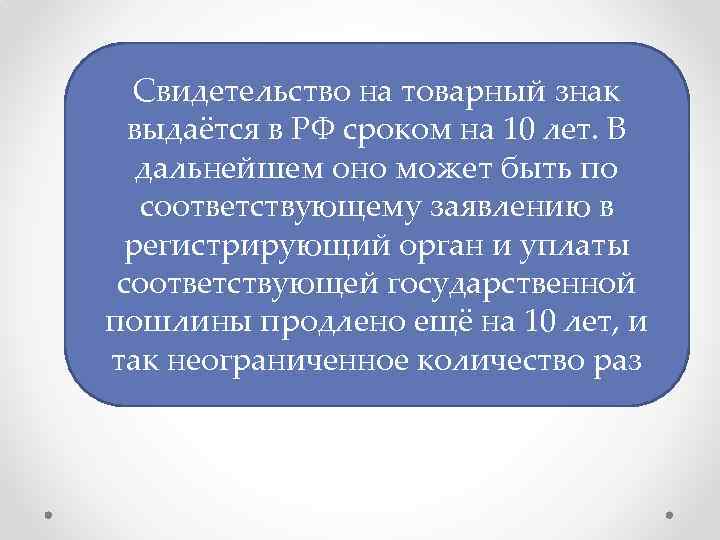 Свидетельство на товарный знак выдаётся в РФ сроком на 10 лет. В дальнейшем оно может быть по соответствующему заявлению в регистрирующий орган и уплаты соответствующей государственной пошлины продлено ещё на 10 лет, и так неограниченное количество раз